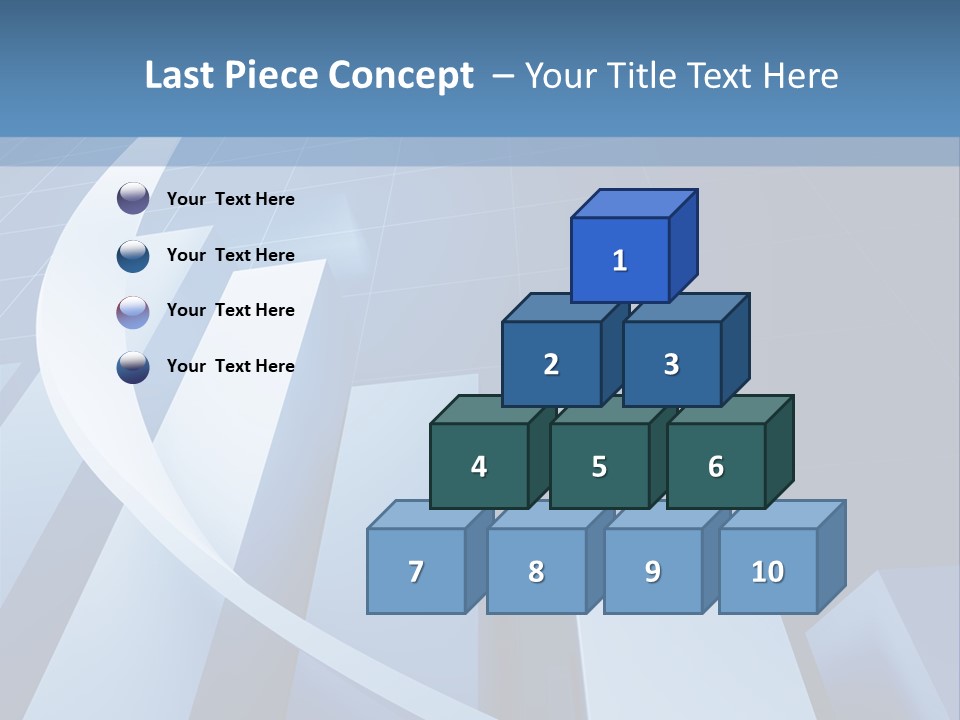 Last Piece Concept – Your Title Text Here

Your Text Here

Your Text Here

Your Text Here

Your Text Here

1

2 3

4 5 6

7 8 9 10